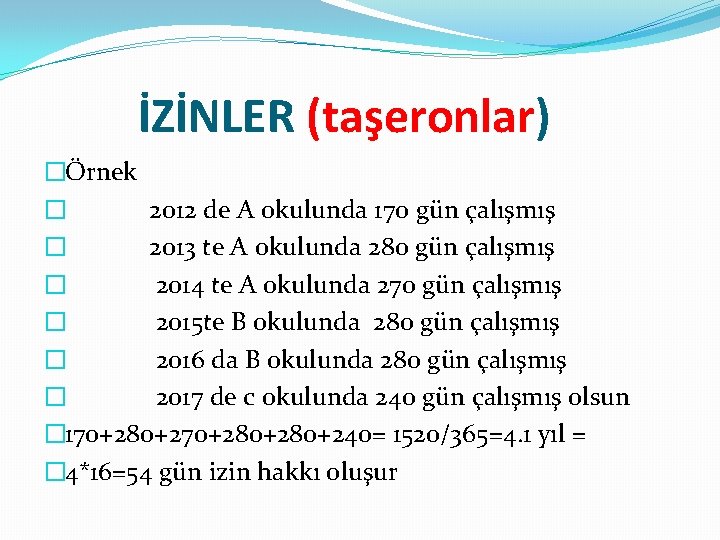 İZİNLER (taşeronlar)

Örnek

2012 de A okulunda 170 gün çalışmış

2013 te A okulunda 280 gün çalışmış

2014 te A okulunda 270 gün çalışmış

2015te B okulunda 280 gün çalışmış

2016 da B okulunda 280 gün çalışmış

2017 de c okulunda 240 gün çalışmış olsun

170+280+270+280+280+240= 1520/365=4.1 yıl =

4*16=54 gün izin hakkı oluşur